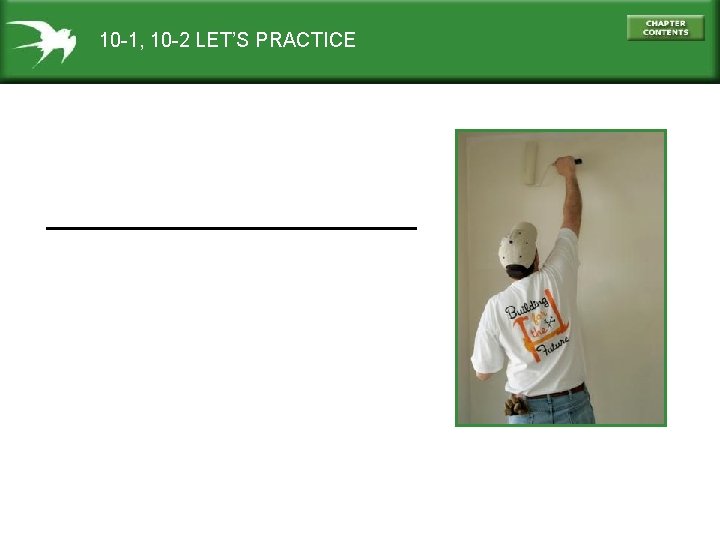 10-1, 10-2 LET'S PRACTICE

CHAPTER CONTENTS

Building for the Future